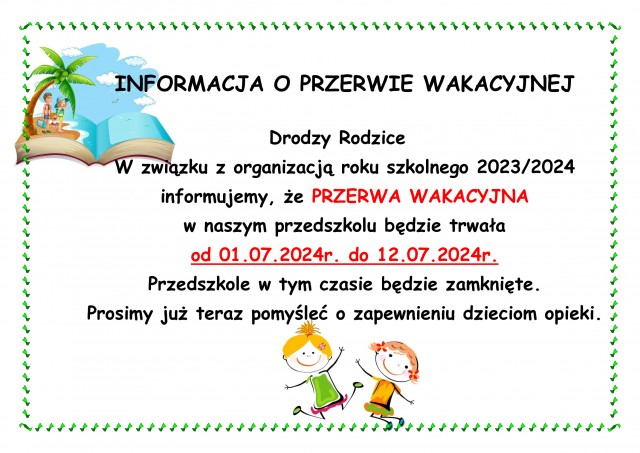 INFORMACJA O PRZERWIE WAKACYJNEJ

Drodzy Rodzice
W związku z organizacją roku szkolnego 2023/2024 informujemy, że PRZERWA WAKACYJNA w naszym przedszkolu będzie trwała od 01.07.2024r. do 12.07.2024r.
Przedszkole w tym czasie będzie zamknięte.
Prosimy już teraz pomyśleć o zapewnieniu dzieciom opieki.